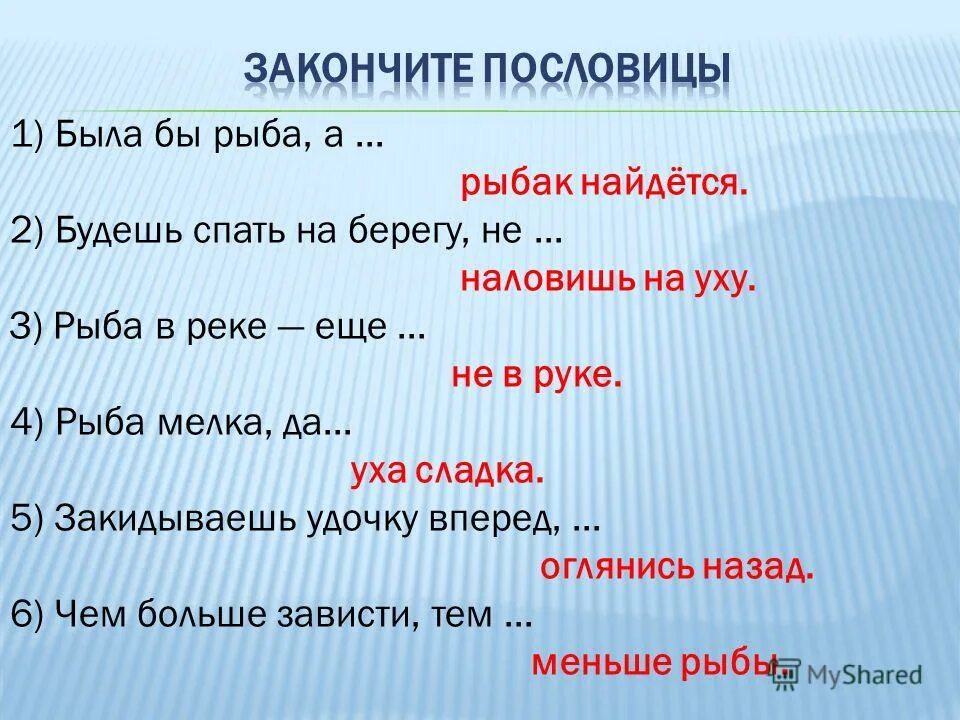 ЗАКОНЧИТЕ ПОСЛОВИЦЫ

1) Была бы рыба, а …

рыбак найдётся.

2) Будешь спать на берегу, не …

наловишь на уху.

3) Рыба в реке — еще …

не в руке.

4) Рыба мелка, да…

уха сладка.

5) Закидываешь удочку вперед, …

оглянись назад.

6) Чем больше зависти, тем …

меньше рыбы.

MyShared